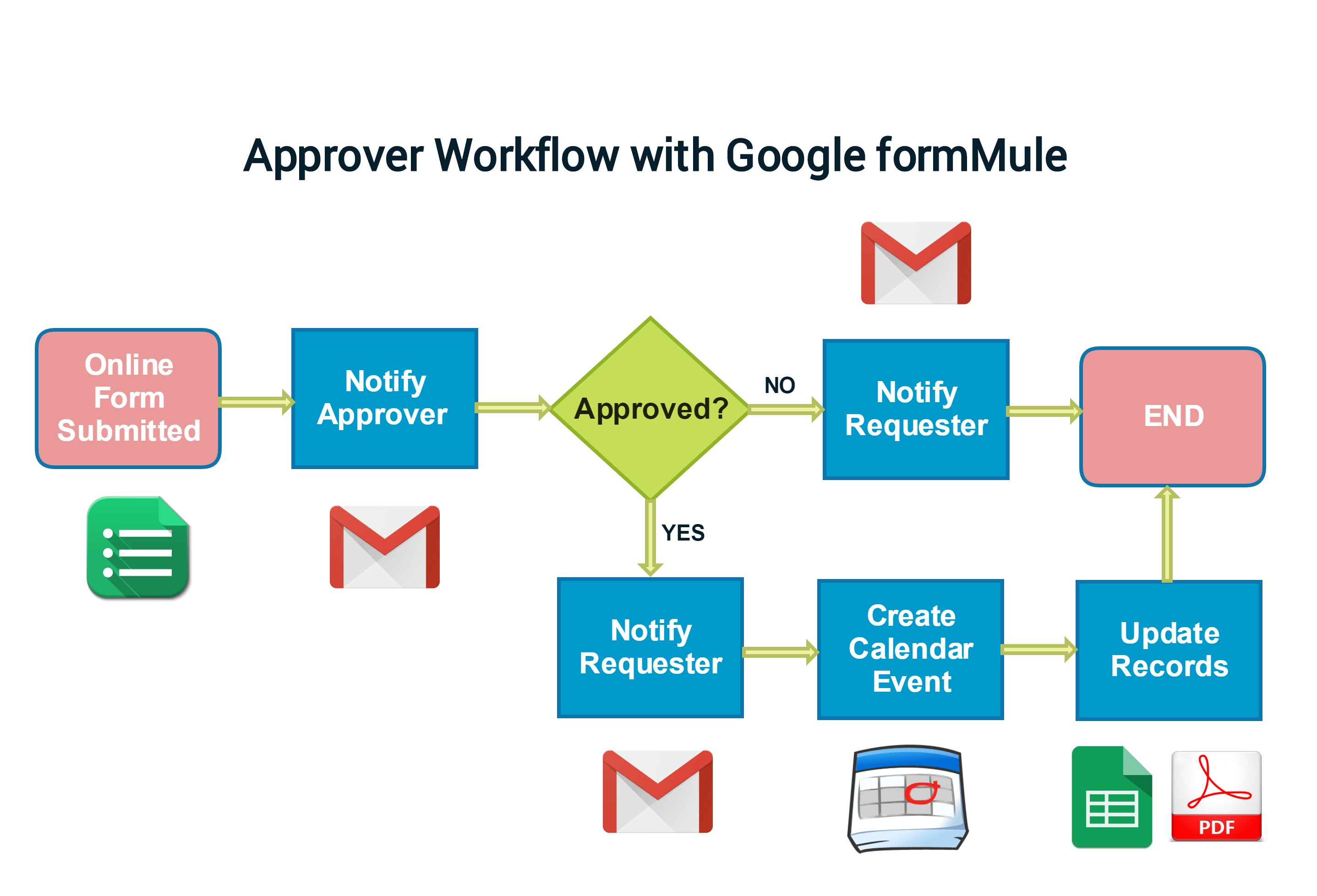 Approver Workflow with Google formMule

Online Form Submitted

Notify Approver

Approved?

NO

Notify Requester

END

YES

Notify Requester

Create Calendar Event

Update Records

PDF